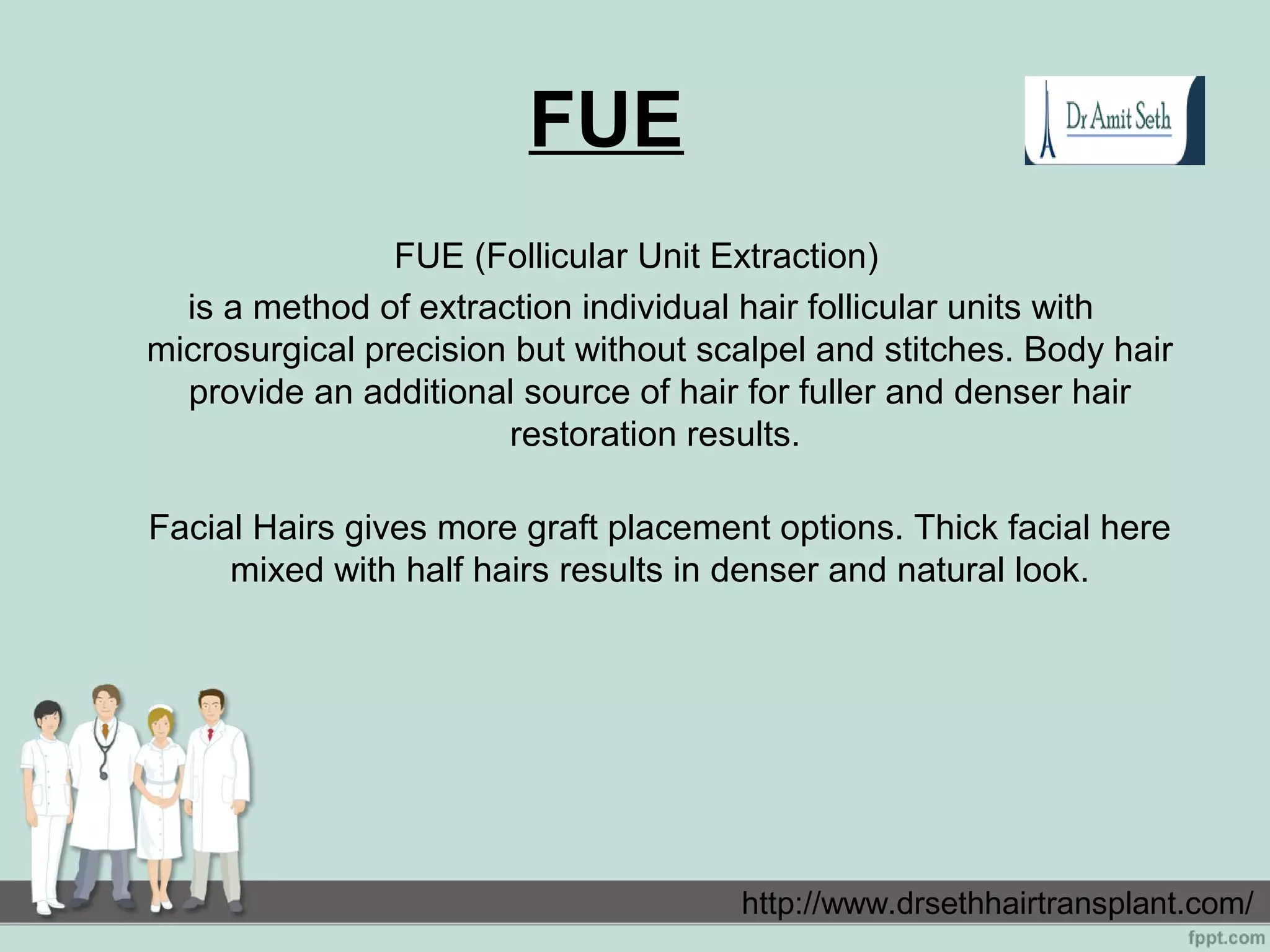 FUE

Dr Amit Seth

FUE (Follicular Unit Extraction)
is a method of extraction individual hair follicular units with microsurgical precision but without scalpel and stitches. Body hair provide an additional source of hair for fuller and denser hair restoration results.

Facial Hairs gives more graft placement options. Thick facial here mixed with half hairs results in denser and natural look.

http://www.drsethhairtransplant.com/

fppt.com